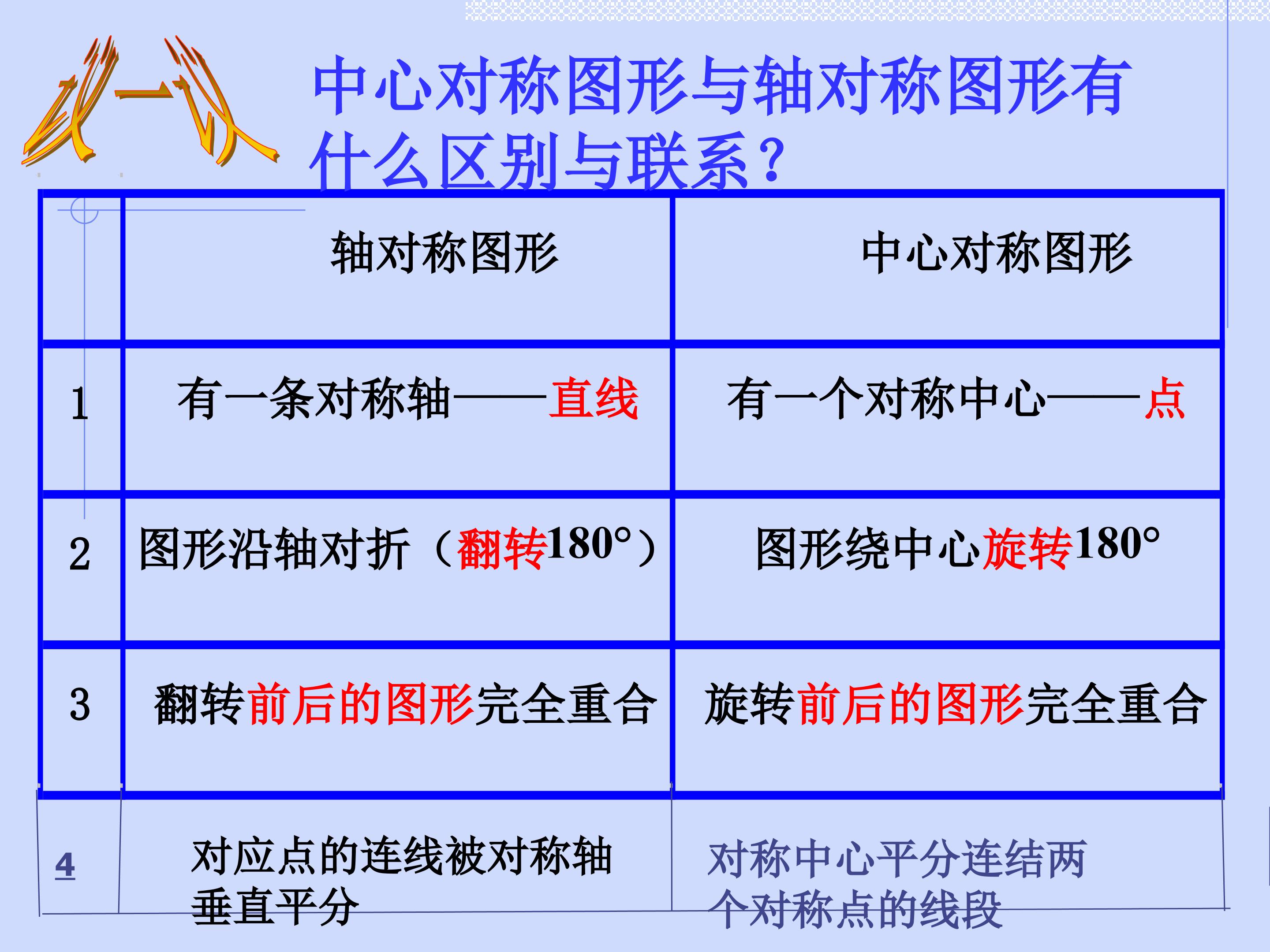 议一议

中心对称图形与轴对称图形有什么区别与联系？

| | 轴对称图形 | 中心对称图形 |
|---|---|---|
| 1 | 有一条对称轴——直线 | 有一个对称中心——点 |
| 2 | 图形沿轴对折（翻转180°） | 图形绕中心旋转180° |
| 3 | 翻转前后的图形完全重合 | 旋转前后的图形完全重合 |
| 4 | 对应点的连线被对称轴垂直平分 | 对称中心平分连结两个对称点的线段 |